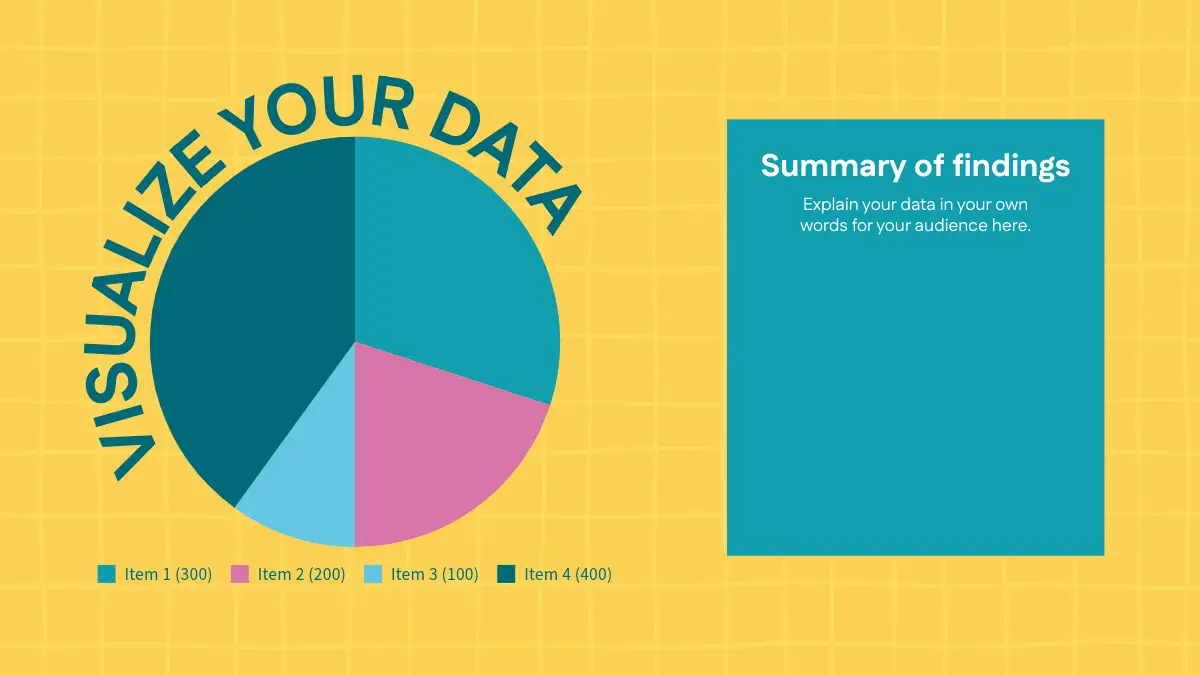 VISUALIZE YOUR DATA

Item 1 (300) Item 2 (200) Item 3 (100) Item 4 (400)

Summary of findings

Explain your data in your own words for your audience here.